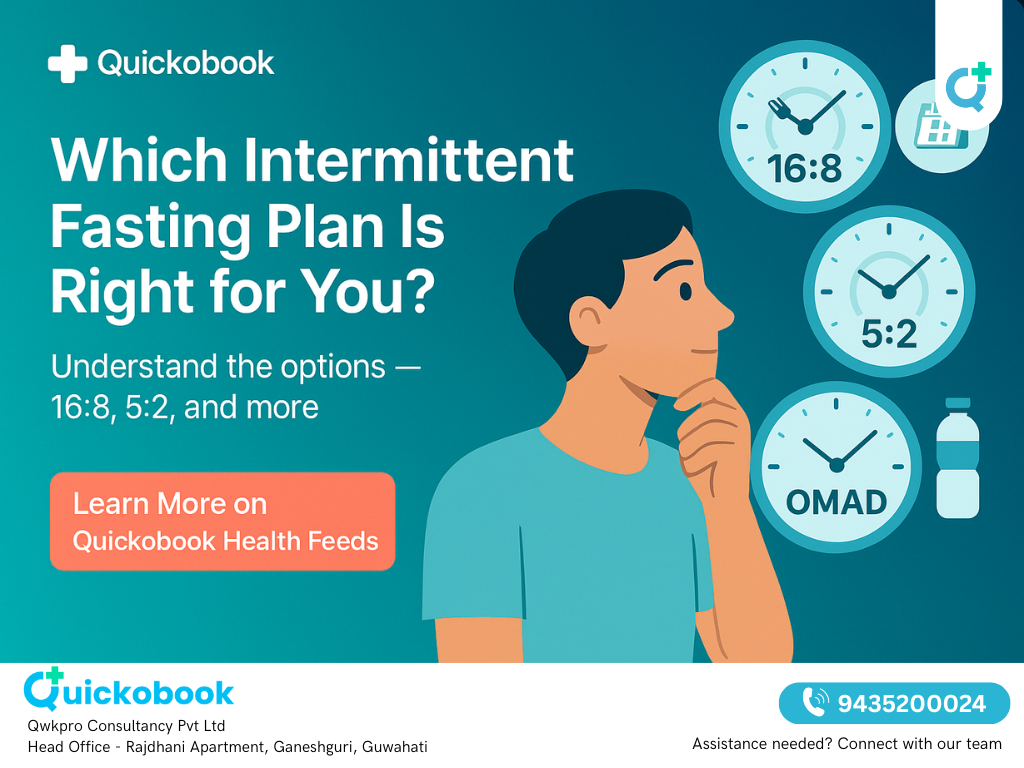 Quickobook

Which Intermittent Fasting Plan Is Right for You?

Understand the options — 16:8, 5:2, and more

Learn More on Quickobook Health Feeds

16:8

5:2

OMAD

Quickobook
Qwkpro Consultancy Pvt Ltd
Head Office - Rajdhani Apartment, Ganeshguri, Guwahati

9435200024
Assistance needed? Connect with our team